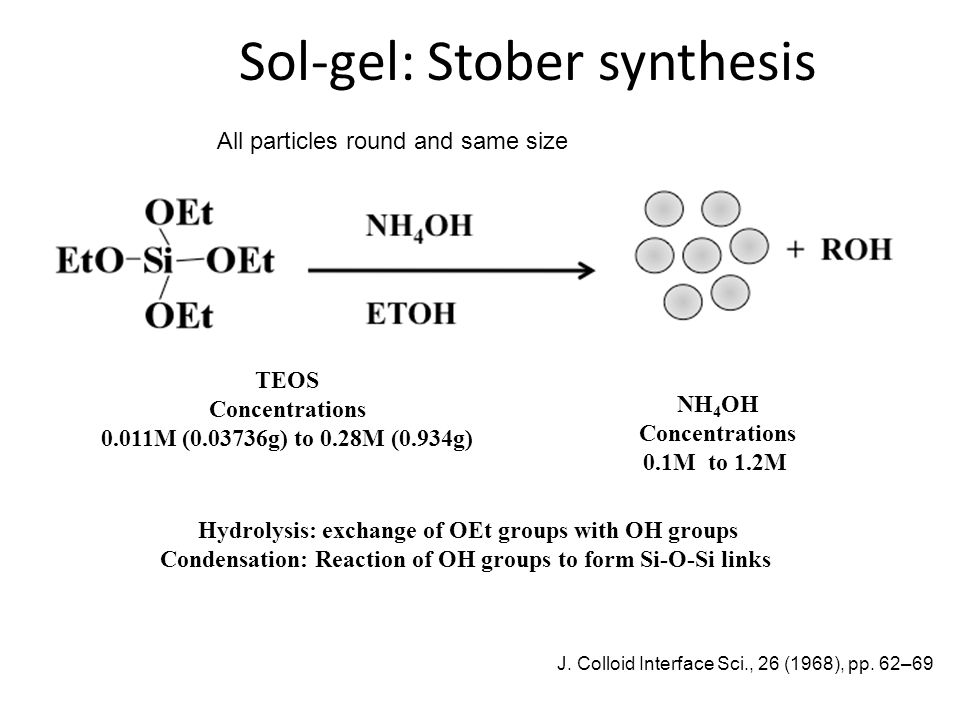 Sol-gel: Stober synthesis

All particles round and same size

OEt
EtO–Si–OEt
OEt

$NH_4OH$

ETOH

+ ROH

TEOS
Concentrations
0.011M (0.03736g) to 0.28M (0.934g)

$NH_4OH$
Concentrations
0.1M to 1.2M

Hydrolysis: exchange of OEt groups with OH groups
Condensation: Reaction of OH groups to form Si-O-Si links

J. Colloid Interface Sci., 26 (1968), pp. 62–69